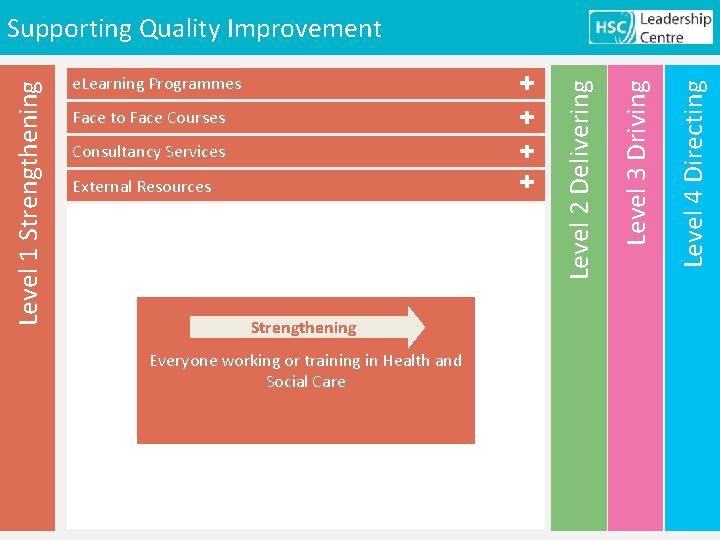 Supporting Quality Improvement

HSC Leadership Centre

Level 1 Strengthening

eLearning Programmes +

Face to Face Courses +

Consultancy Services +

External Resources +

Strengthening

Everyone working or training in Health and Social Care

Level 2 Delivering

Level 3 Driving

Level 4 Directing